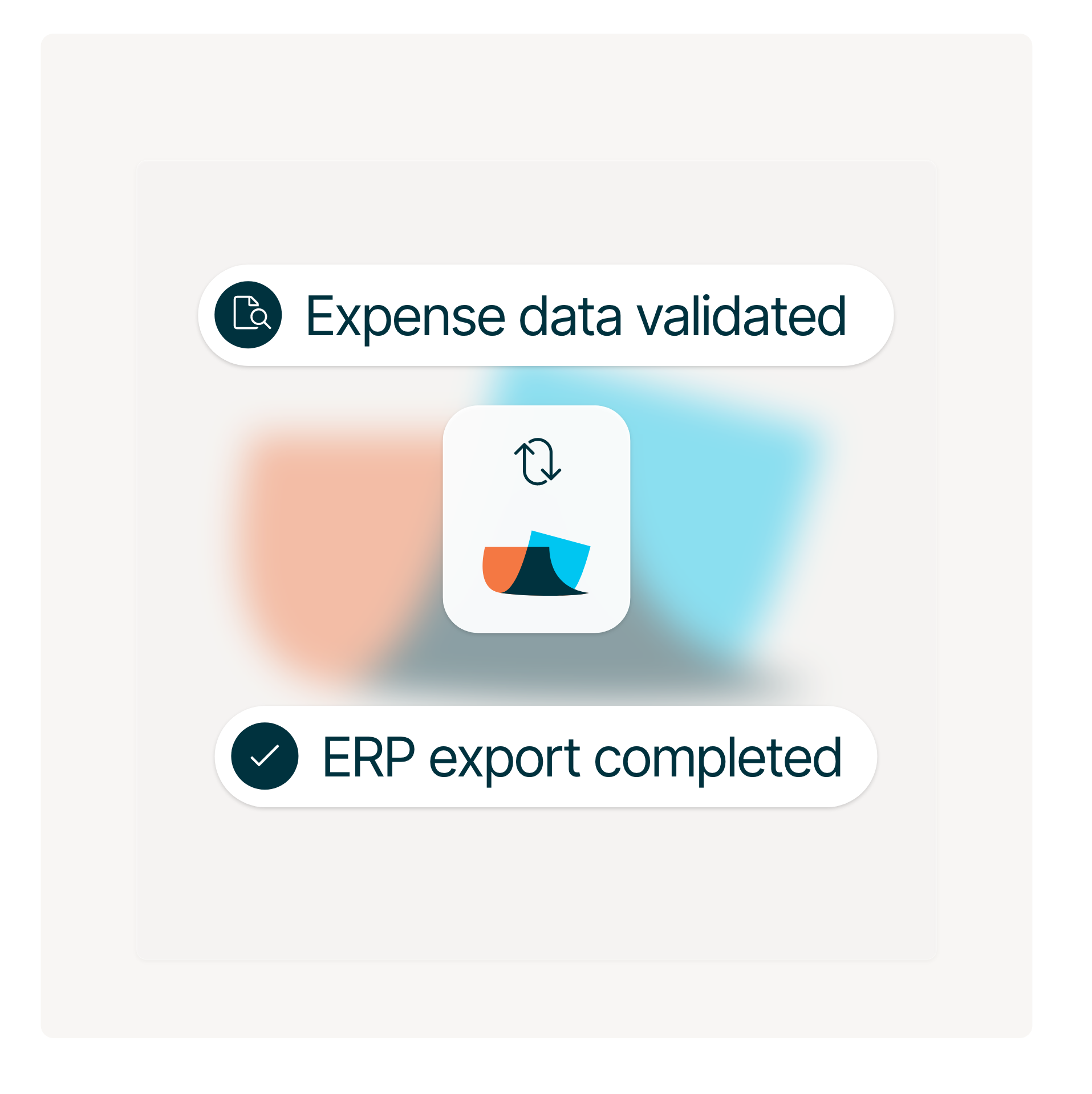 Expense data validated

ERP export completed